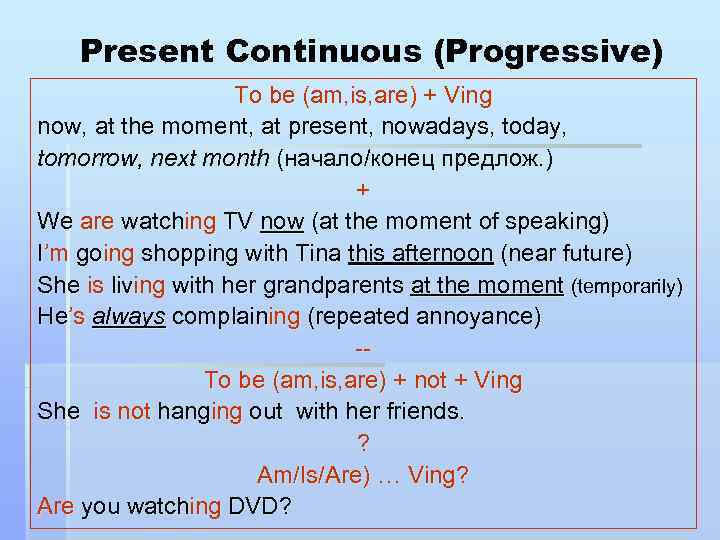 Present Continuous (Progressive)

To be (am,is,are) + Ving

now, at the moment, at present, nowadays, today, tomorrow, next month (начало/конец предлож.)

+

We are watching TV now (at the moment of speaking)
I'm going shopping with Tina this afternoon (near future)
She is living with her grandparents at the moment (temporarily)
He's always complaining (repeated annoyance)

--

To be (am,is,are) + not + Ving

She is not hanging out with her friends.

?

Am/Is/Are) … Ving?

Are you watching DVD?